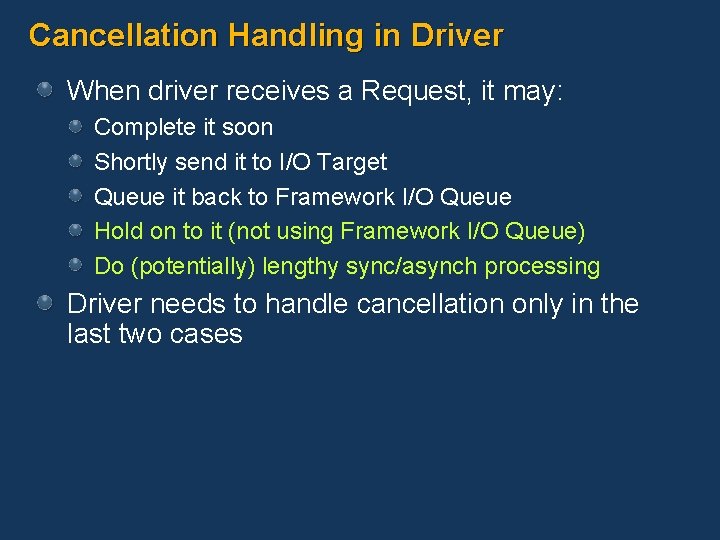 Cancellation Handling in Driver

When driver receives a Request, it may:

Complete it soon

Shortly send it to I/O Target

Queue it back to Framework I/O Queue

Hold on to it (not using Framework I/O Queue)

Do (potentially) lengthy sync/asynch processing

Driver needs to handle cancellation only in the last two cases